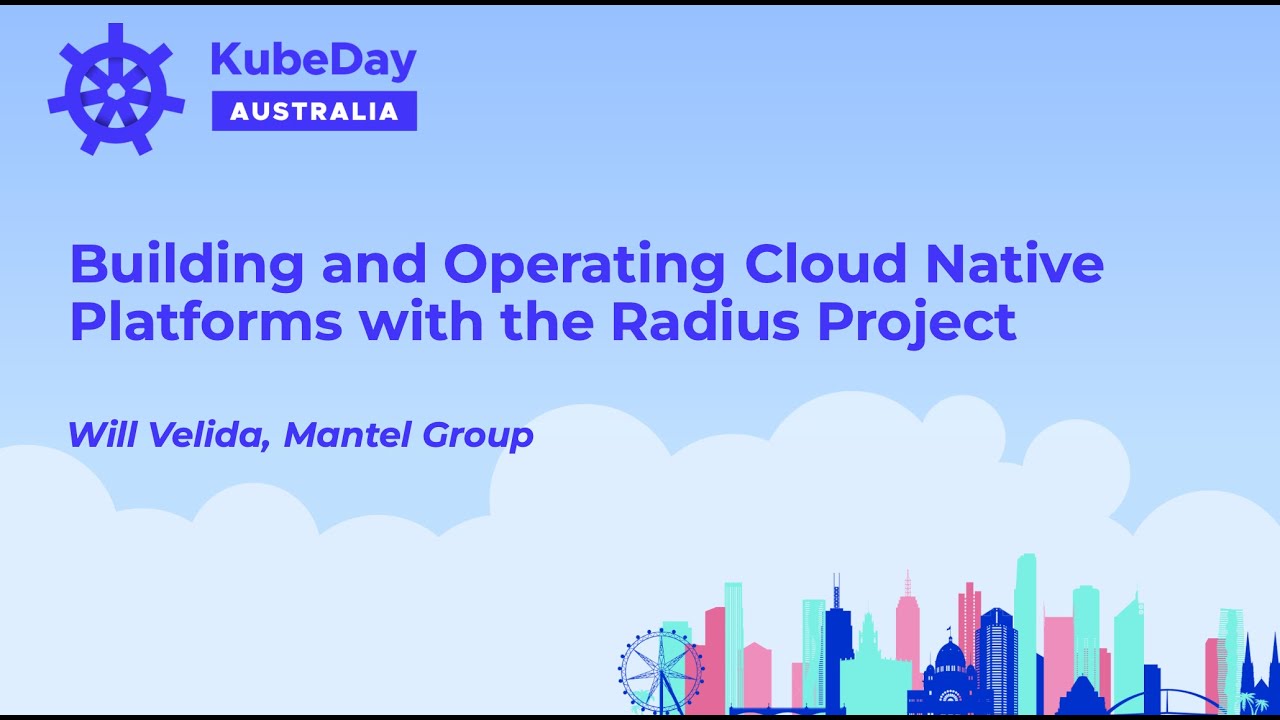 KubeDay
AUSTRALIA

Building and Operating Cloud Native Platforms with the Radius Project

Will Velida, Mantel Group